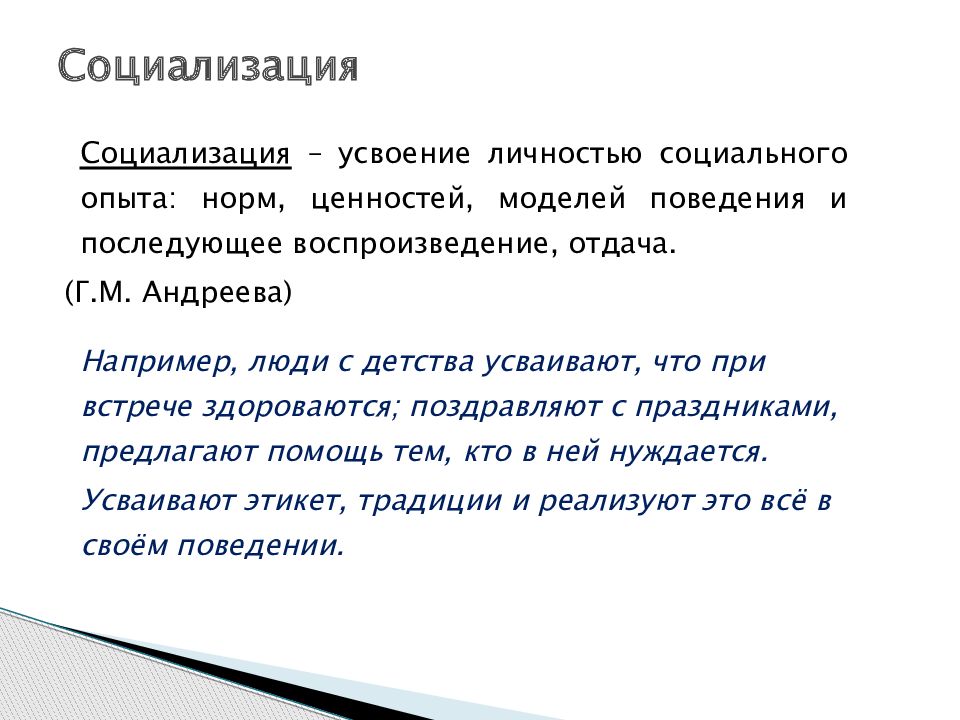 Социализация

Социализация – усвоение личностью социального опыта: норм, ценностей, моделей поведения и последующее воспроизведение, отдача.

(Г.М. Андреева)

Например, люди с детства усваивают, что при встрече здороваются; поздравляют с праздниками, предлагают помощь тем, кто в ней нуждается.

Усваивают этикет, традиции и реализуют это всё в своём поведении.